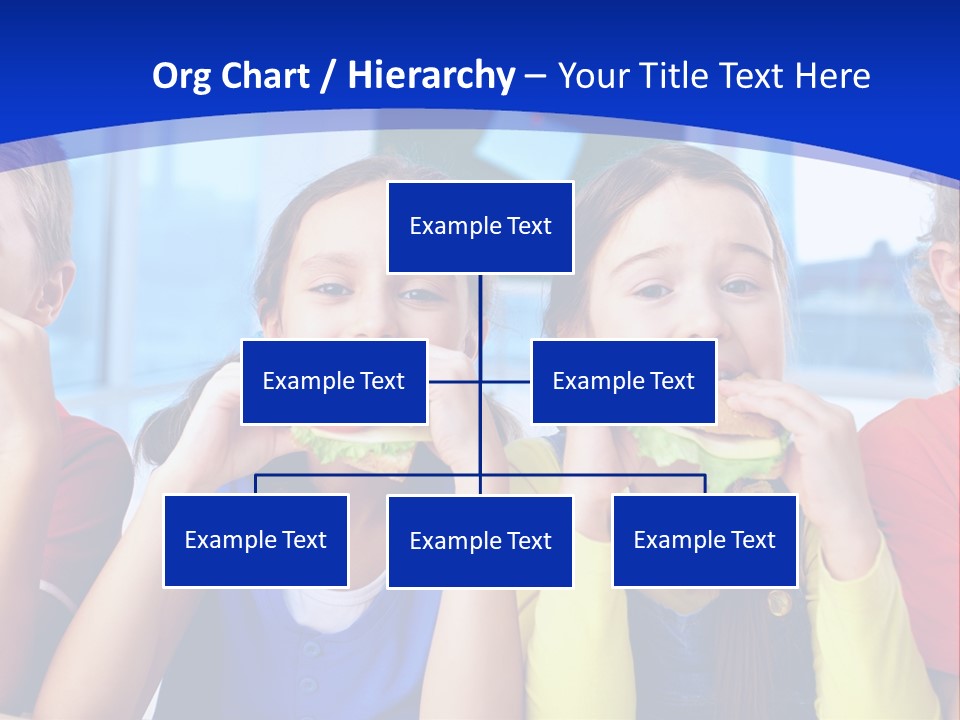 Org Chart / Hierarchy – Your Title Text Here

Example Text

Example Text

Example Text

Example Text

Example Text

Example Text